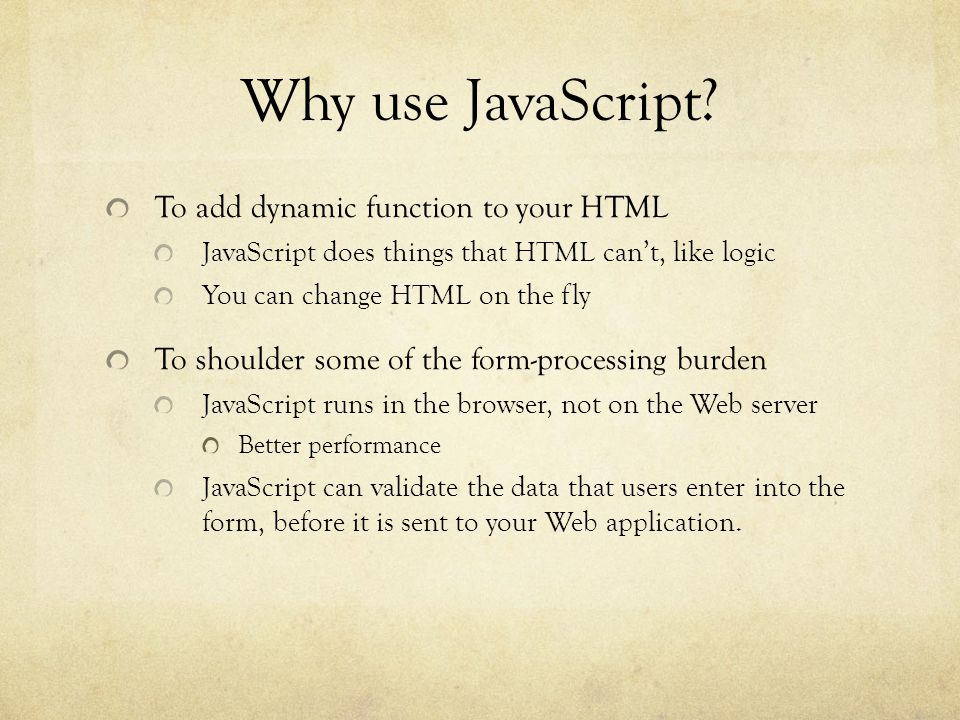 Why use JavaScript?

To add dynamic function to your HTML

JavaScript does things that HTML can't, like logic

You can change HTML on the fly

To shoulder some of the form-processing burden

JavaScript runs in the browser, not on the Web server

Better performance

JavaScript can validate the data that users enter into the form, before it is sent to your Web application.